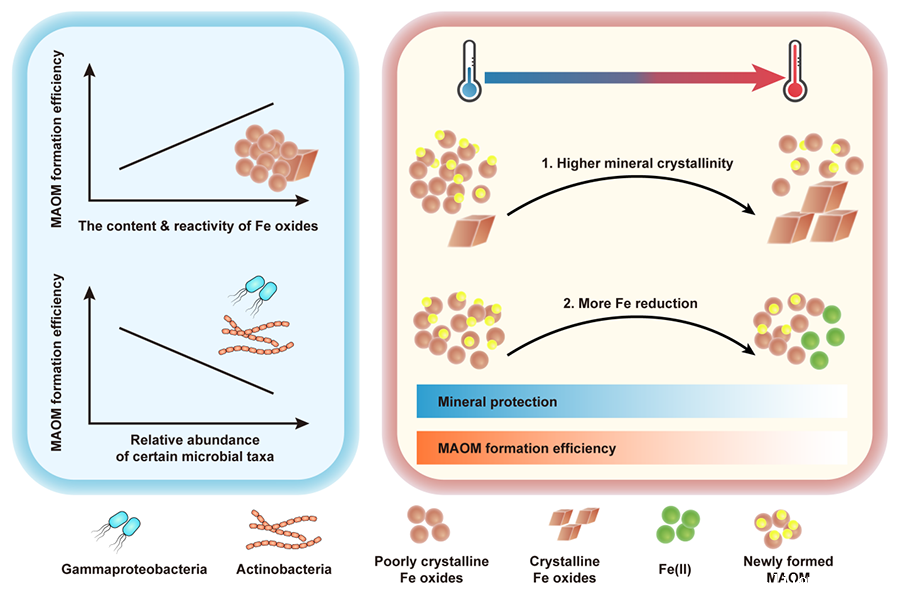 MAOM formation efficiency

The content & reactivity of Fe oxides

MAOM formation efficiency

Relative abundance of certain microbial taxa

1. Higher mineral crystallinity

2. More Fe reduction

Mineral protection

MAOM formation efficiency

Gammaproteobacteria

Actinobacteria

Poorly crystalline Fe oxides

Crystalline Fe oxides

Fe(II)

Newly formed MAOM